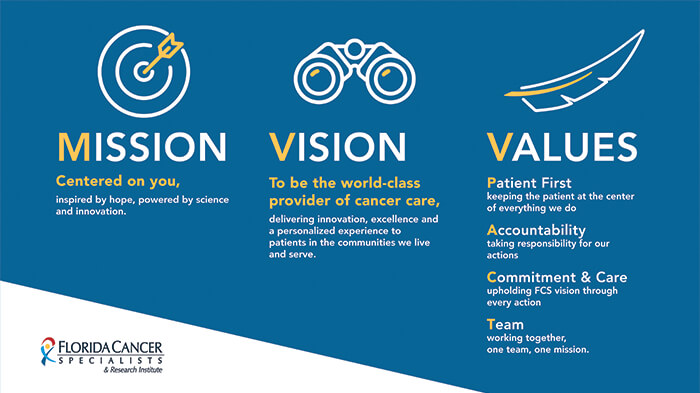 MISSION

Centered on you,

inspired by hope, powered by science and innovation.

VISION

To be the world-class provider of cancer care,

delivering innovation, excellence and a personalized experience to patients in the communities we live and serve.

VALUES

Patient First
keeping the patient at the center of everything we do

Accountability
taking responsibility for our actions

Commitment & Care
upholding FCS vision through every action

Team
working together, one team, one mission.

FLORIDA CANCER SPECIALISTS
& Research Institute